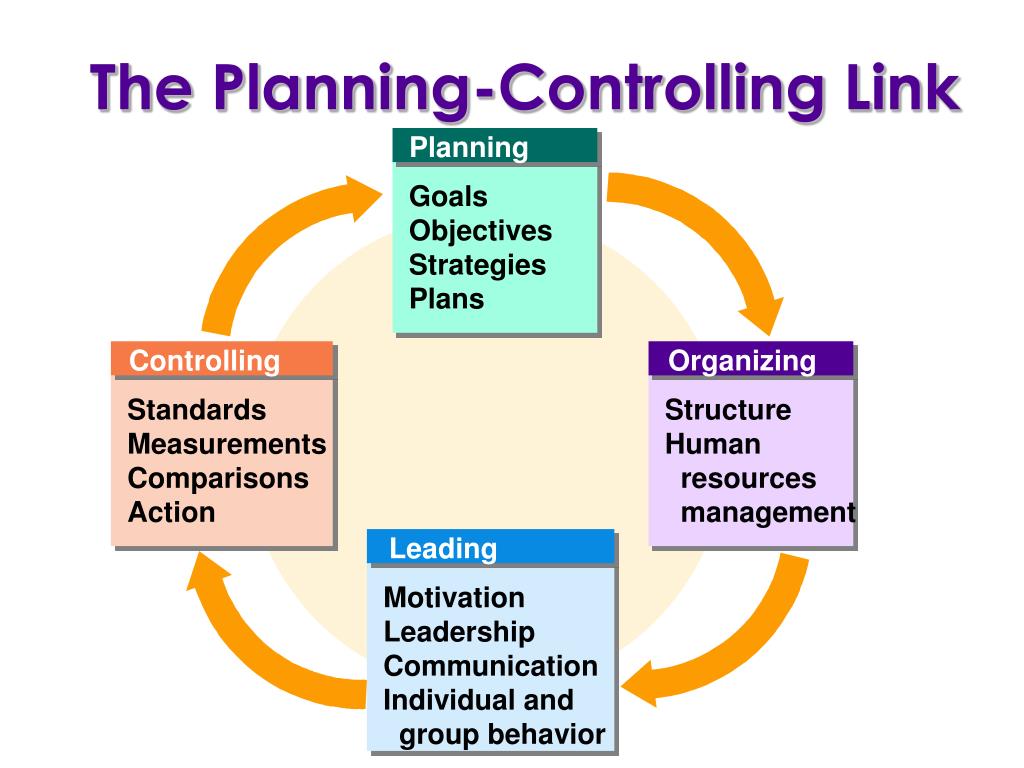 The Planning-Controlling Link

Planning

Goals
Objectives
Strategies
Plans

Organizing

Structure
Human resources management

Leading

Motivation
Leadership
Communication
Individual and group behavior

Controlling

Standards
Measurements
Comparisons
Action